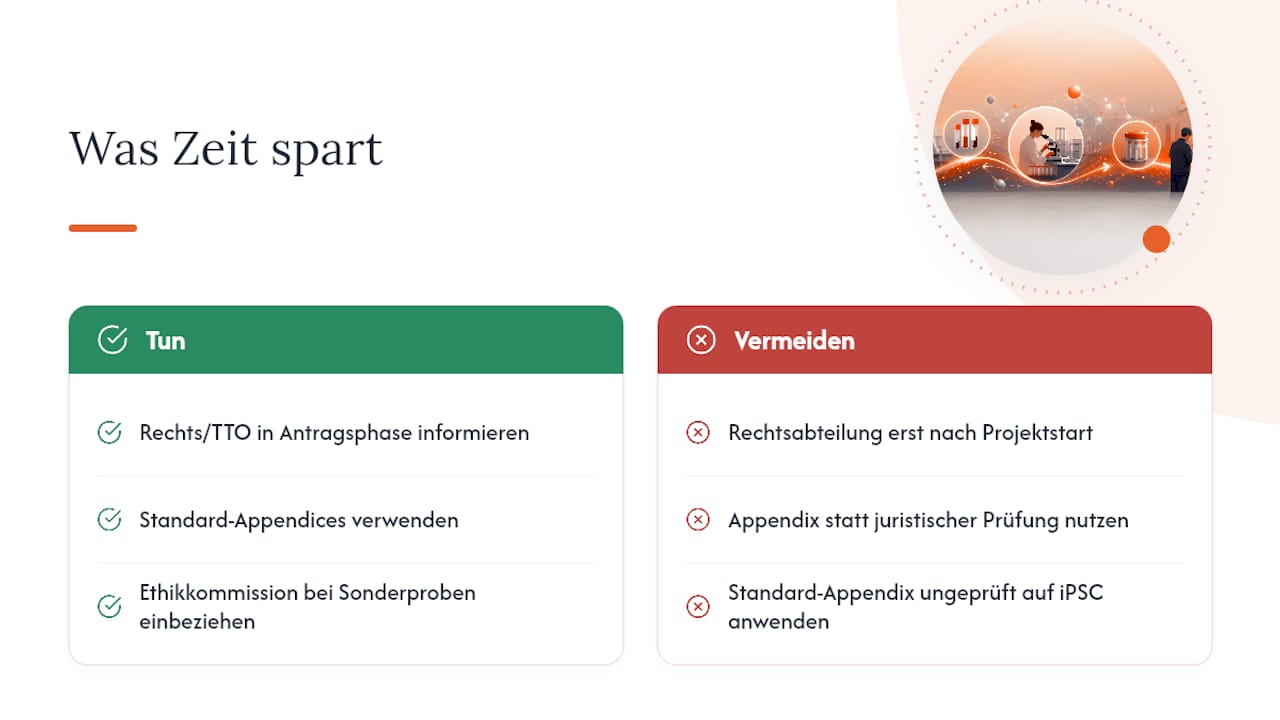 Was Zeit spart

Tun

Rechts/TTO in Antragsphase informieren

Standard-Appendices verwenden

Ethikkommission bei Sonderproben einbeziehen

Vermeiden

Rechtsabteilung erst nach Projektstart

Appendix statt juristischer Prüfung nutzen

Standard-Appendix ungeprüft auf iPSC anwenden